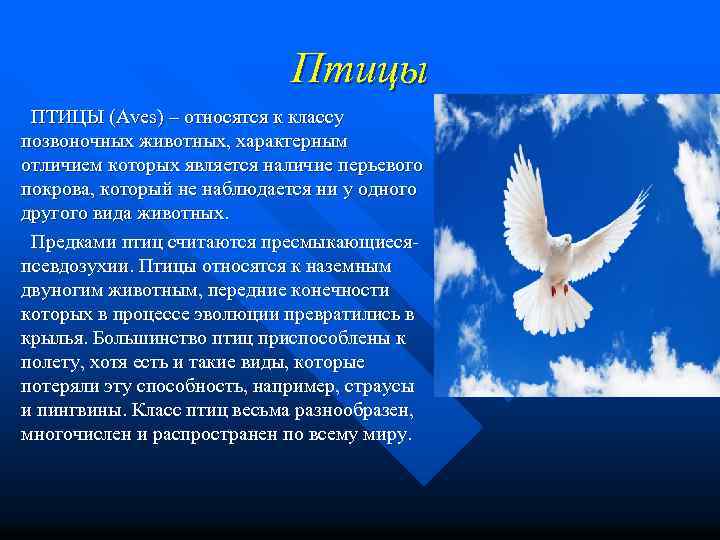 Птицы

ПТИЦЫ (Aves) – относятся к классу позвоночных животных, характерным отличием которых является наличие перьевого покрова, который не наблюдается ни у одного другого вида животных.

Предками птиц считаются пресмыкающиеся-псевдозухии. Птицы относятся к наземным двуногим животным, передние конечности которых в процессе эволюции превратились в крылья. Большинство птиц приспособлены к полету, хотя есть и такие виды, которые потеряли эту способность, например, страусы и пингвины. Класс птиц весьма разнообразен, многочислен и распространен по всему миру.